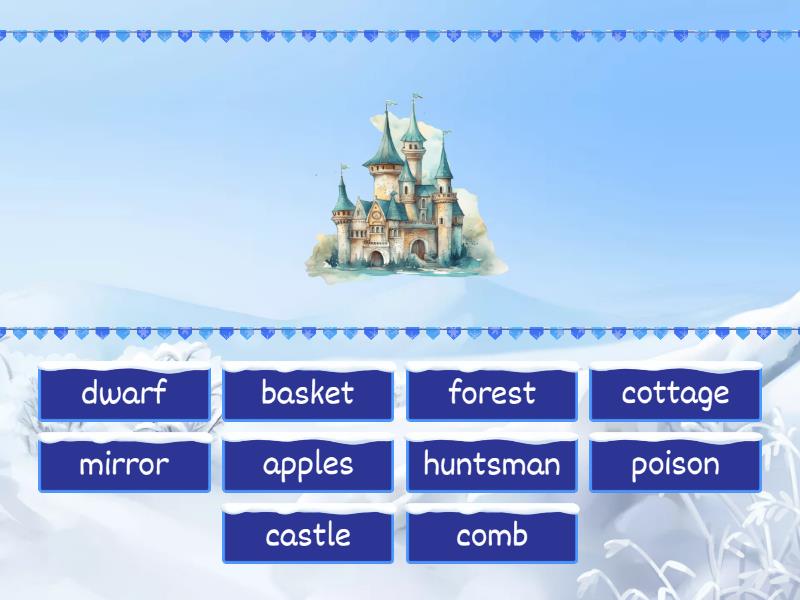 dwarf basket forest cottage

mirror apples huntsman poison

castle comb